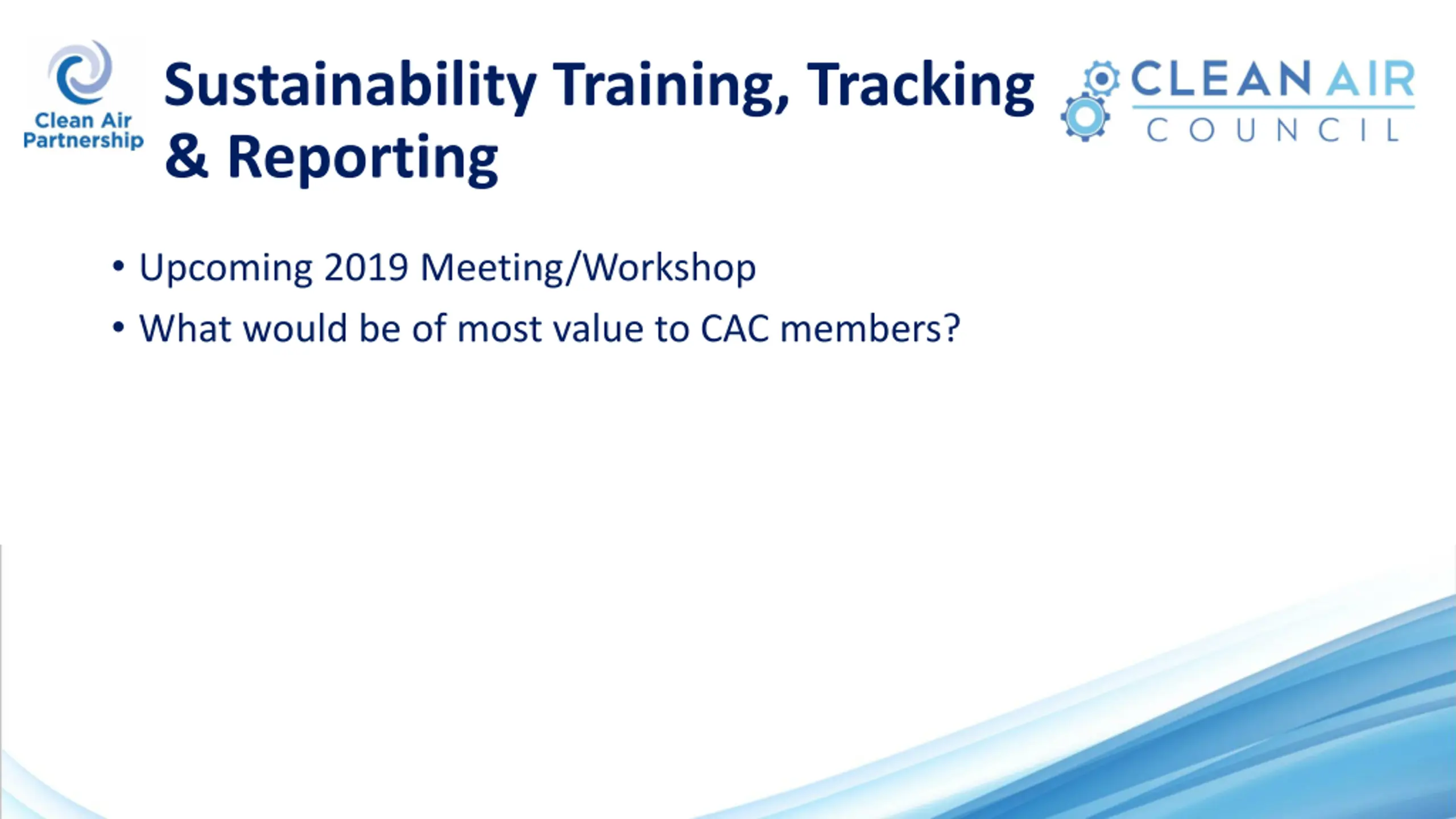 Clean Air Partnership

Sustainability Training, Tracking & Reporting

CLEAN AIR COUNCIL

• Upcoming 2019 Meeting/Workshop
• What would be of most value to CAC members?